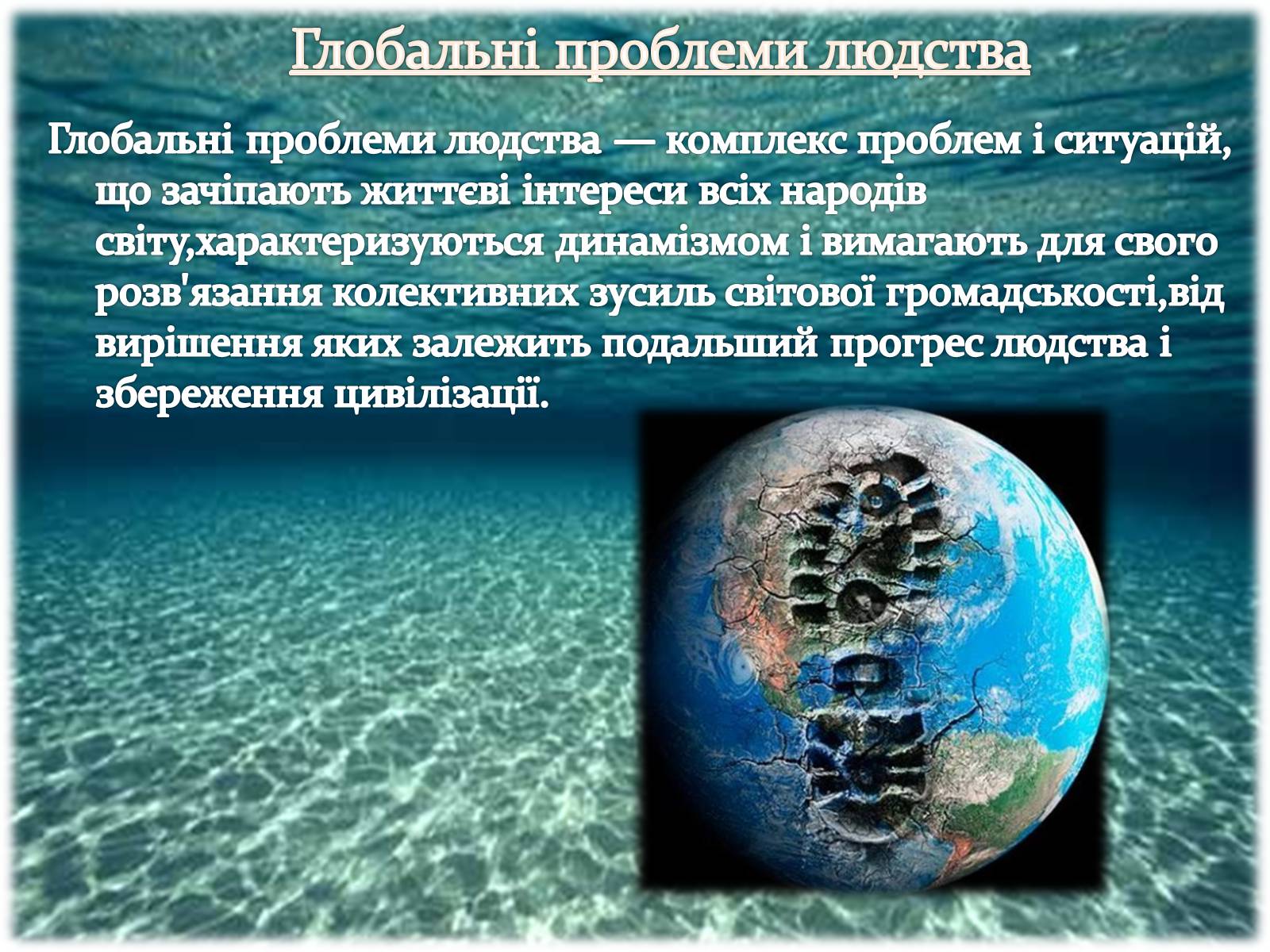 Глобальні проблеми людства

Глобальні проблеми людства — комплекс проблем і ситуацій, що зачіпають життєві інтереси всіх народів світу,характеризуються динамізмом і вимагають для свого розв'язання колективних зусиль світової громадськості,від вирішення яких залежить подальший прогрес людства і збереження цивілізації.